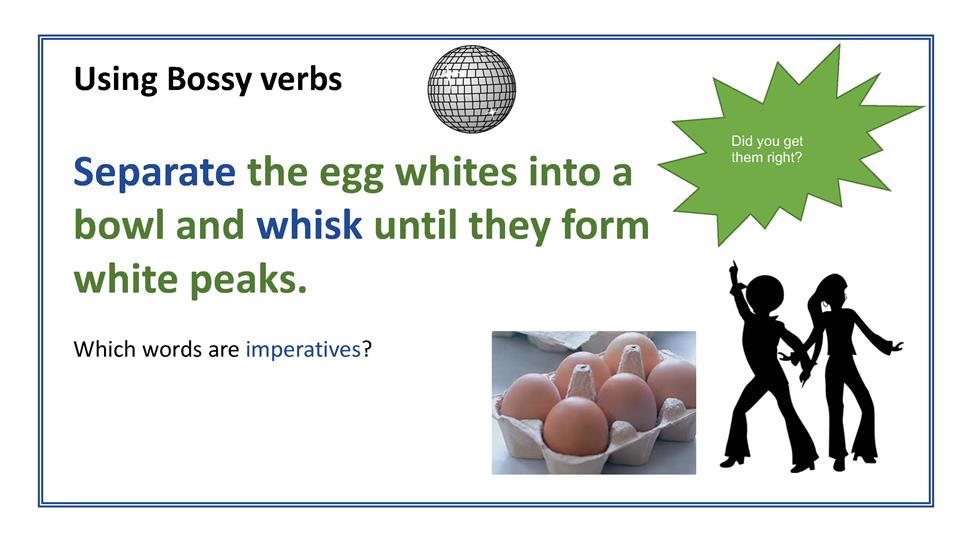 Using Bossy verbs

Did you get them right?

Separate the egg whites into a bowl and whisk until they form white peaks.

Which words are imperatives?